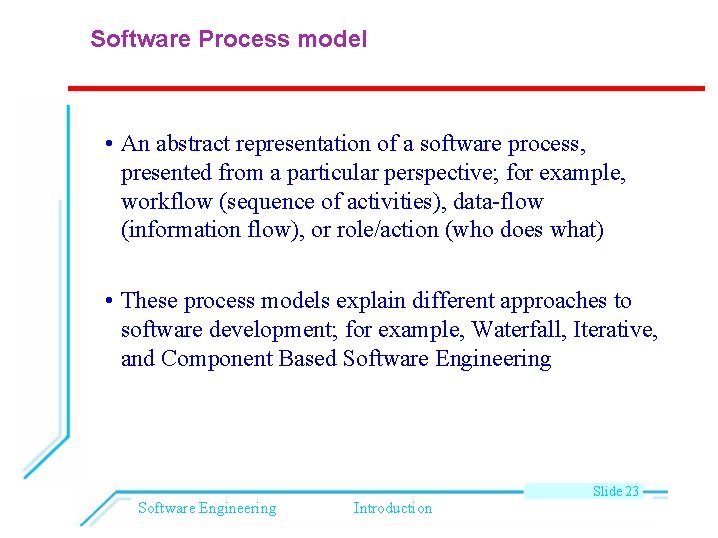 Software Process model

• An abstract representation of a software process, presented from a particular perspective; for example, workflow (sequence of activities), data-flow (information flow), or role/action (who does what)

• These process models explain different approaches to software development; for example, Waterfall, Iterative, and Component Based Software Engineering

Slide 23

Software Engineering

Introduction